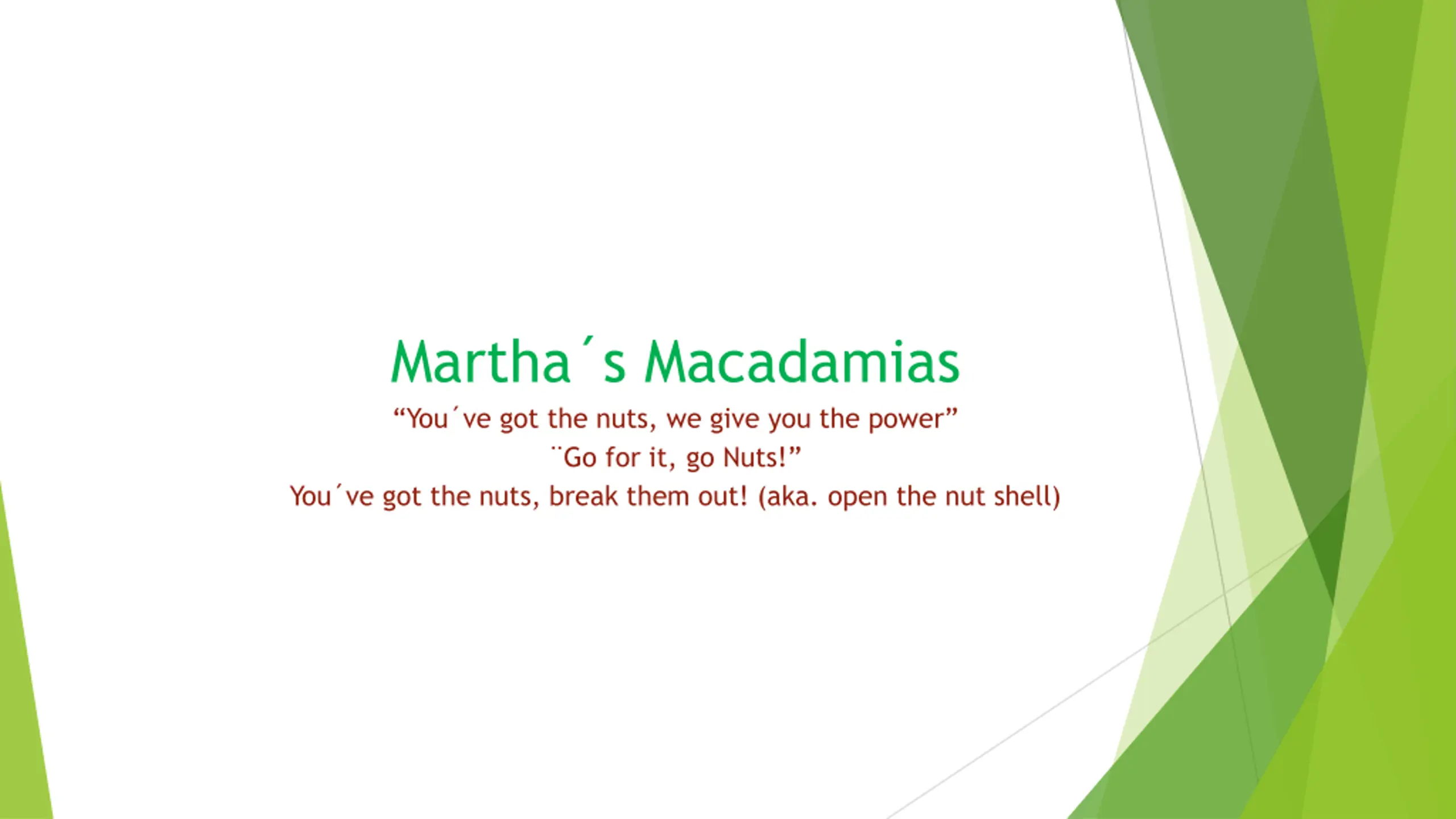 Martha´s Macadamias

“You´ve got the nuts, we give you the power”
¨Go for it, go Nuts!”
You´ve got the nuts, break them out! (aka. open the nut shell)